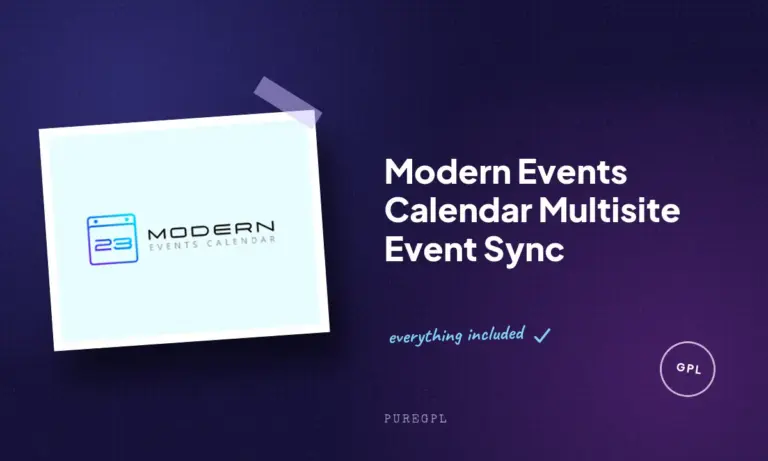 23 MODERN EVENTS CALENDAR

Modern Events Calendar Multisite Event Sync

everything included ✓

GPL

PUREGPL